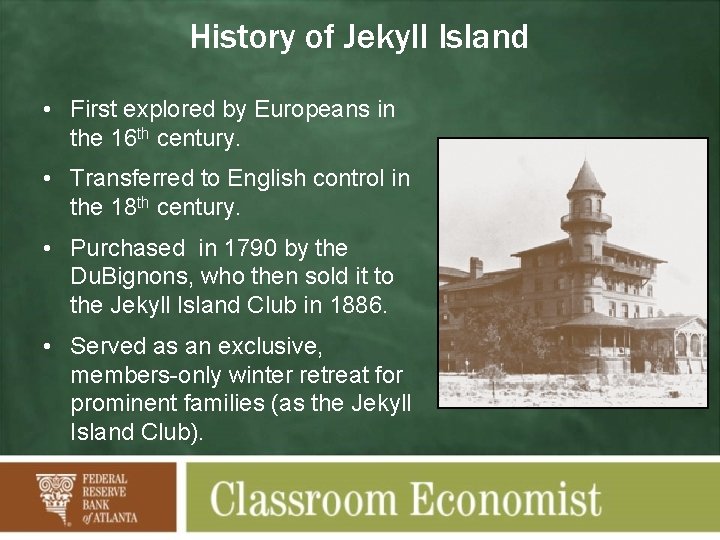 History of Jekyll Island

• First explored by Europeans in the 16th century.
• Transferred to English control in the 18th century.
• Purchased in 1790 by the DuBignons, who then sold it to the Jekyll Island Club in 1886.
• Served as an exclusive, members-only winter retreat for prominent families (as the Jekyll Island Club).

FEDERAL RESERVE BANK of ATLANTA

Classroom Economist